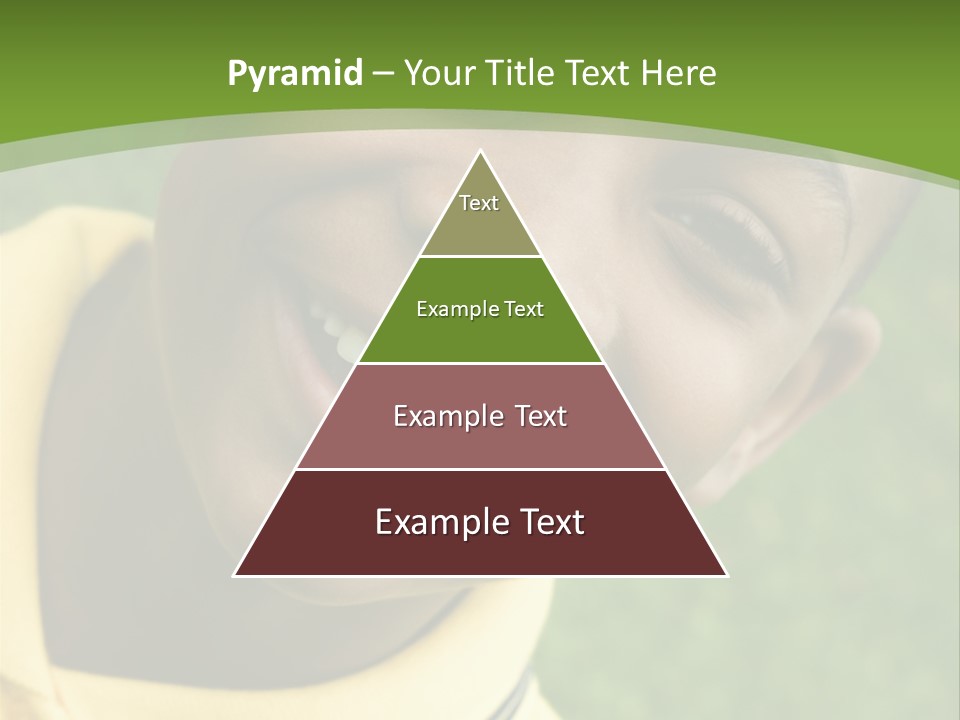 Pyramid – Your Title Text Here

Text

Example Text

Example Text

Example Text